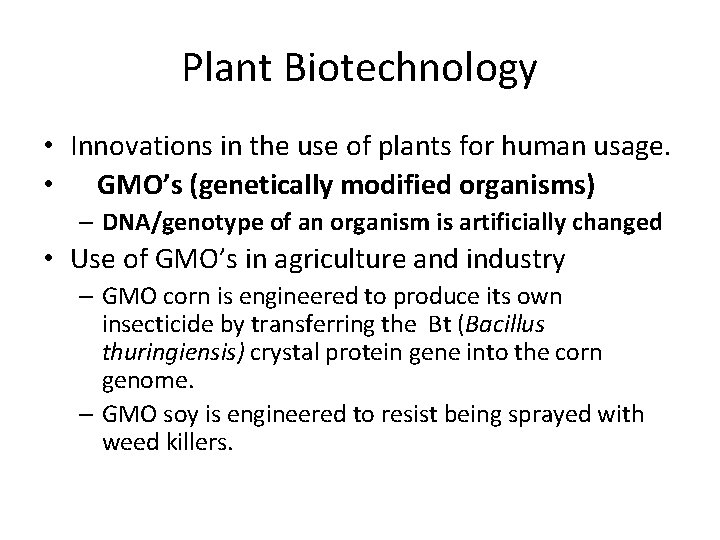 Plant Biotechnology

• Innovations in the use of plants for human usage.
• GMO's (genetically modified organisms)
– DNA/genotype of an organism is artificially changed
• Use of GMO's in agriculture and industry
– GMO corn is engineered to produce its own insecticide by transferring the Bt (Bacillus thuringiensis) crystal protein gene into the corn genome.
– GMO soy is engineered to resist being sprayed with weed killers.